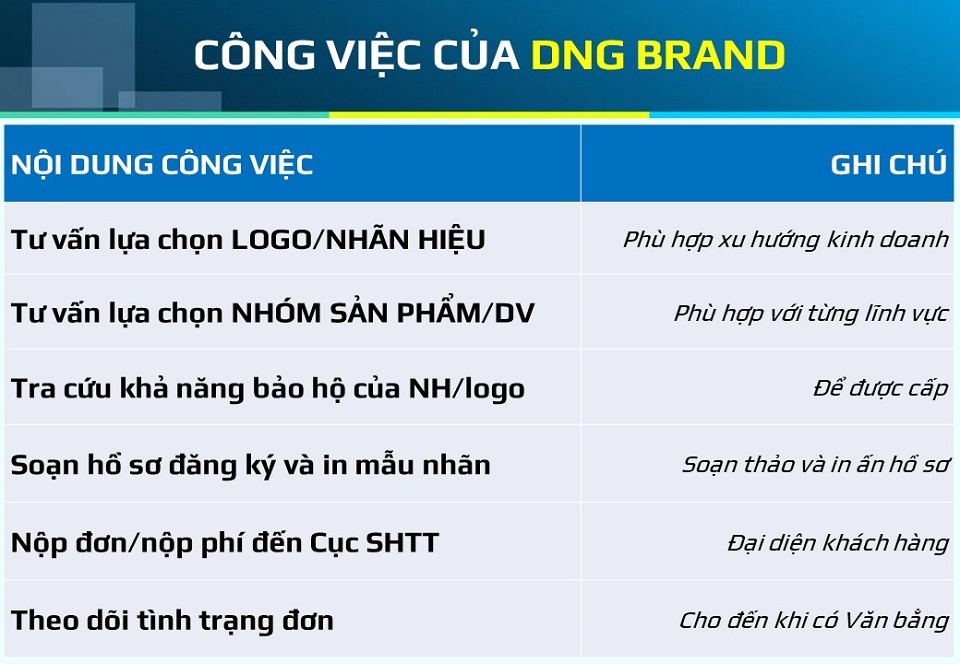 CÔNG VIỆC CỦA DNG BRAND

| NỘI DUNG CÔNG VIỆC | GHI CHÚ |
|---|---|
| Tư vấn lựa chọn LOGO/NHÃN HIỆU | Phù hợp xu hướng kinh doanh |
| Tư vấn lựa chọn NHÓM SẢN PHẨM/DV | Phù hợp với từng lĩnh vực |
| Tra cứu khả năng bảo hộ của NH/logo | Để được cấp |
| Soạn hồ sơ đăng ký và in mẫu nhãn | Soạn thảo và in ấn hồ sơ |
| Nộp đơn/nộp phí đến Cục SHTT | Đại diện khách hàng |
| Theo dõi tình trạng đơn | Cho đến khi có Văn bằng |